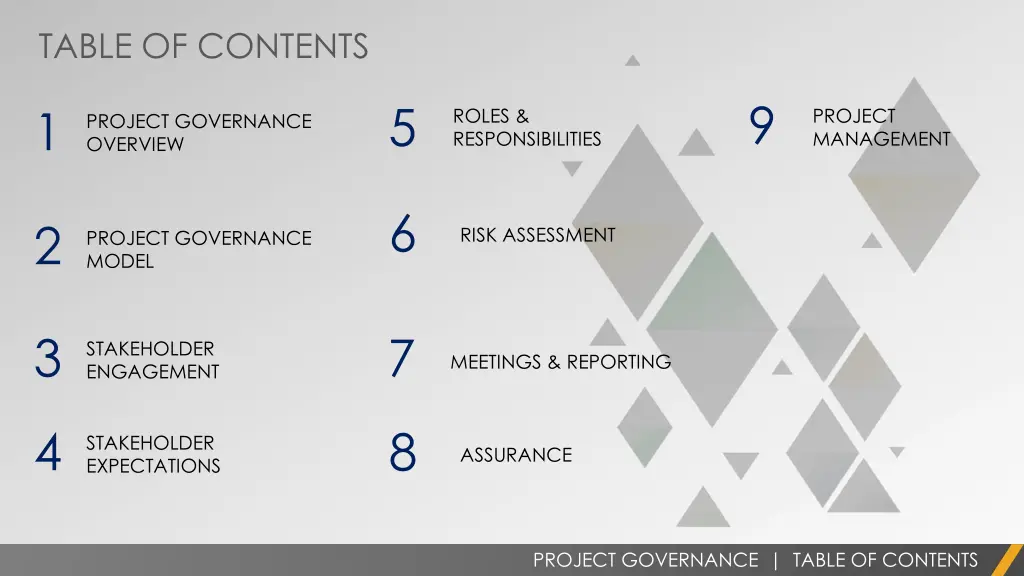 TABLE OF CONTENTS

1 PROJECT GOVERNANCE OVERVIEW

2 PROJECT GOVERNANCE MODEL

3 STAKEHOLDER ENGAGEMENT

4 STAKEHOLDER EXPECTATIONS

5 ROLES & RESPONSIBILITIES

6 RISK ASSESSMENT

7 MEETINGS & REPORTING

8 ASSURANCE

9 PROJECT MANAGEMENT

PROJECT GOVERNANCE | TABLE OF CONTENTS